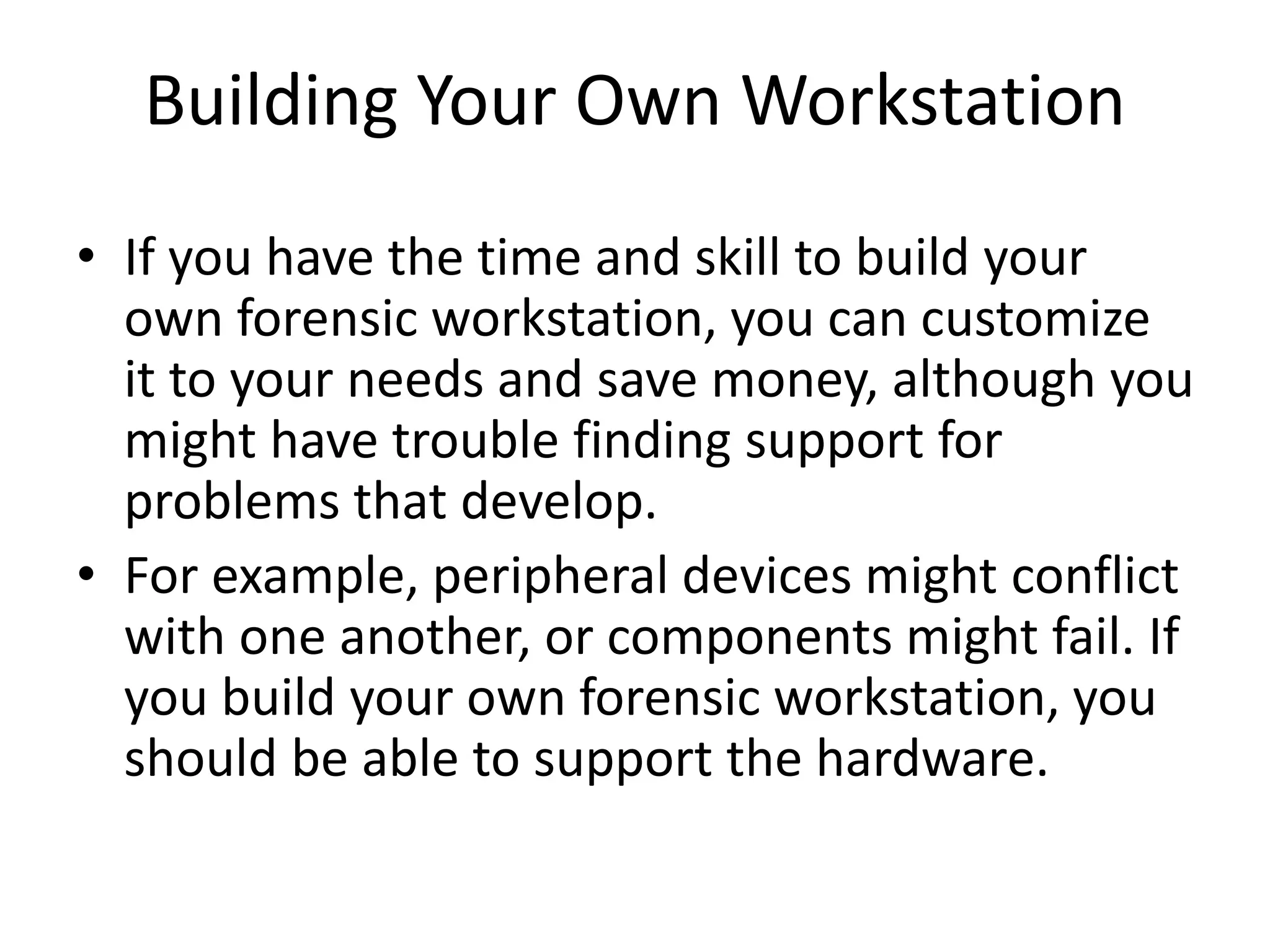 Building Your Own Workstation

• If you have the time and skill to build your own forensic workstation, you can customize it to your needs and save money, although you might have trouble finding support for problems that develop.

• For example, peripheral devices might conflict with one another, or components might fail. If you build your own forensic workstation, you should be able to support the hardware.